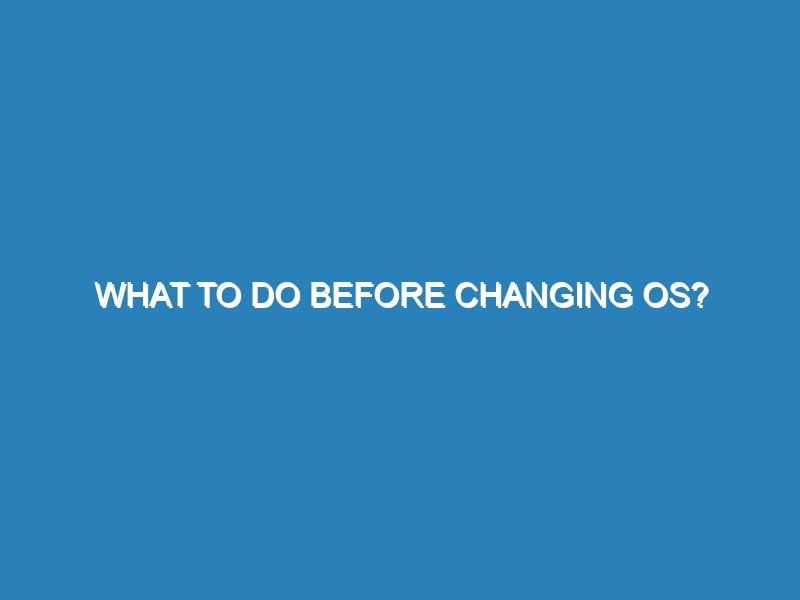 WHAT TO DO BEFORE CHANGING OS?